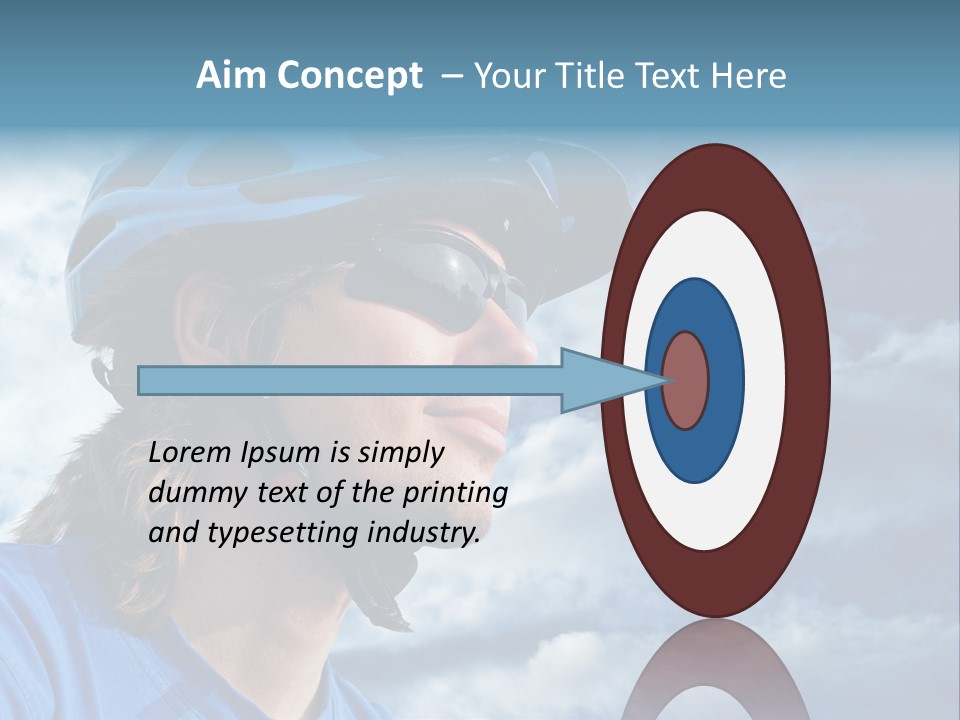 Aim Concept – Your Title Text Here

Lorem Ipsum is simply dummy text of the printing and typesetting industry.